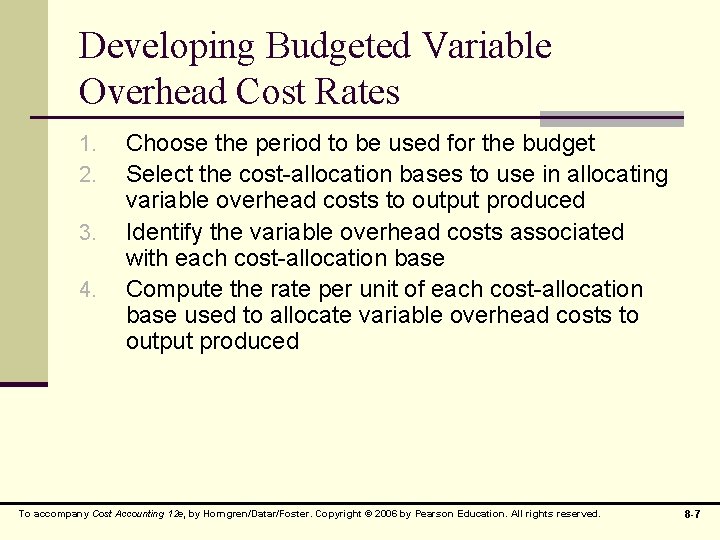 Developing Budgeted Variable Overhead Cost Rates

1. Choose the period to be used for the budget
2. Select the cost-allocation bases to use in allocating variable overhead costs to output produced
3. Identify the variable overhead costs associated with each cost-allocation base
4. Compute the rate per unit of each cost-allocation base used to allocate variable overhead costs to output produced

To accompany Cost Accounting 12e, by Horngren/Datar/Foster. Copyright © 2006 by Pearson Education. All rights reserved.

8-7